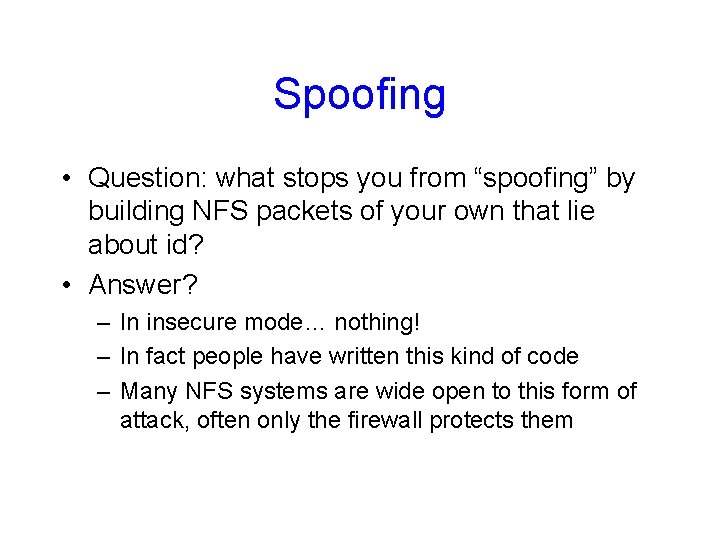 Spoofing

• Question: what stops you from “spoofing” by building NFS packets of your own that lie about id?
• Answer?
– In insecure mode… nothing!
– In fact people have written this kind of code
– Many NFS systems are wide open to this form of attack, often only the firewall protects them